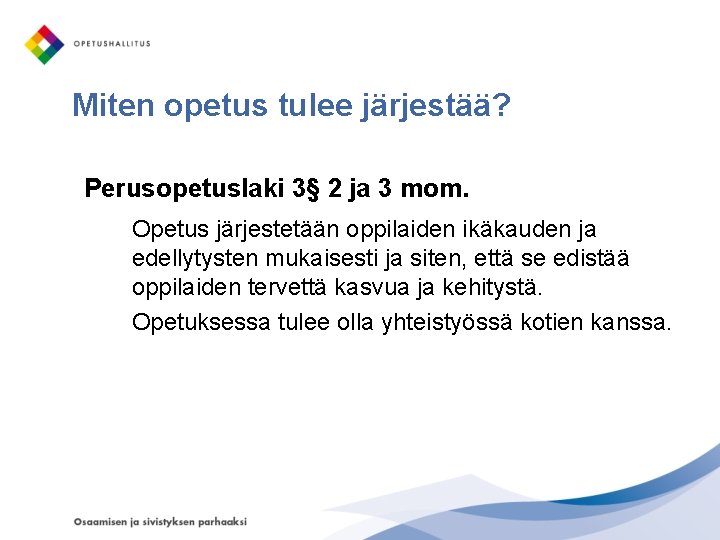 OPETUSHALLITUS

Miten opetus tulee järjestää?

Perusopetuslaki 3§ 2 ja 3 mom.

Opetus järjestetään oppilaiden ikäkauden ja edellytysten mukaisesti ja siten, että se edistää oppilaiden tervettä kasvua ja kehitystä.

Opetuksessa tulee olla yhteistyössä kotien kanssa.

Osaamisen ja sivistyksen parhaaksi